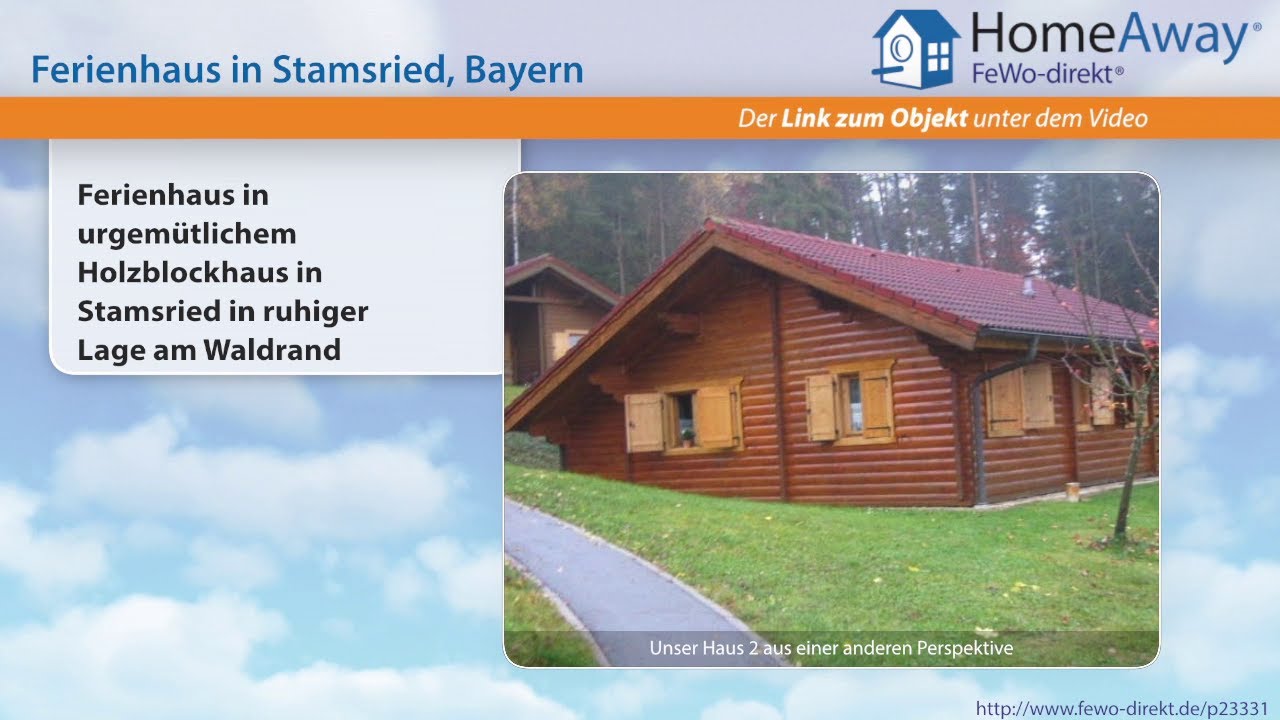 Ferienhaus in Stamsried, Bayern

HomeAway®
FeWo-direkt®

Der Link zum Objekt unter dem Video

Ferienhaus in urgemütlichem Holzblockhaus in Stamsried in ruhiger Lage am Waldrand

Unser Haus 2 aus einer anderen Perspektive

http://www.fewo-direkt.de/p23331